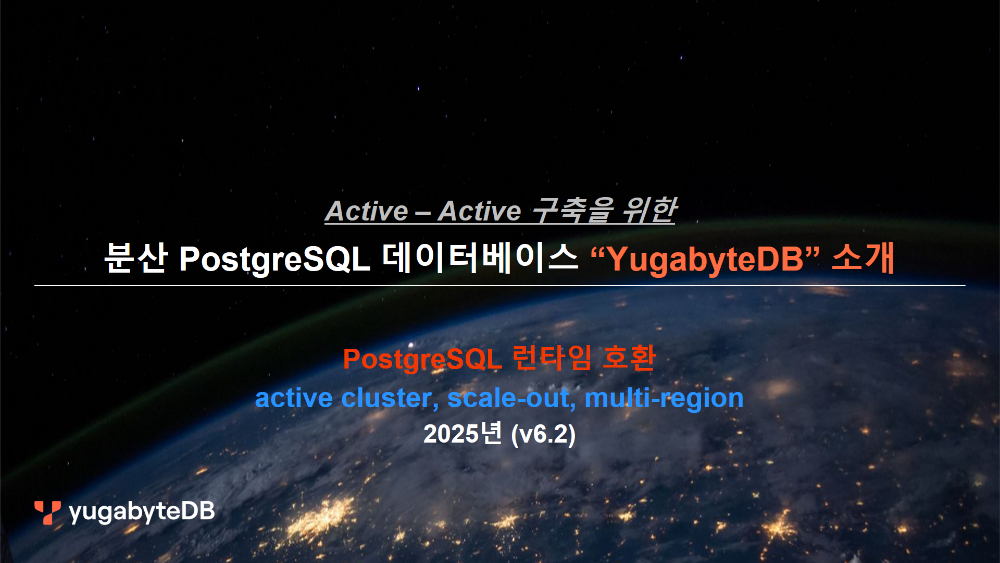 Active – Active 구축을 위한

분산 PostgreSQL 데이터베이스 “YugabyteDB” 소개

PostgreSQL 런타임 호환

active cluster, scale-out, multi-region

2025년 (v6.2)

yugabyteDB